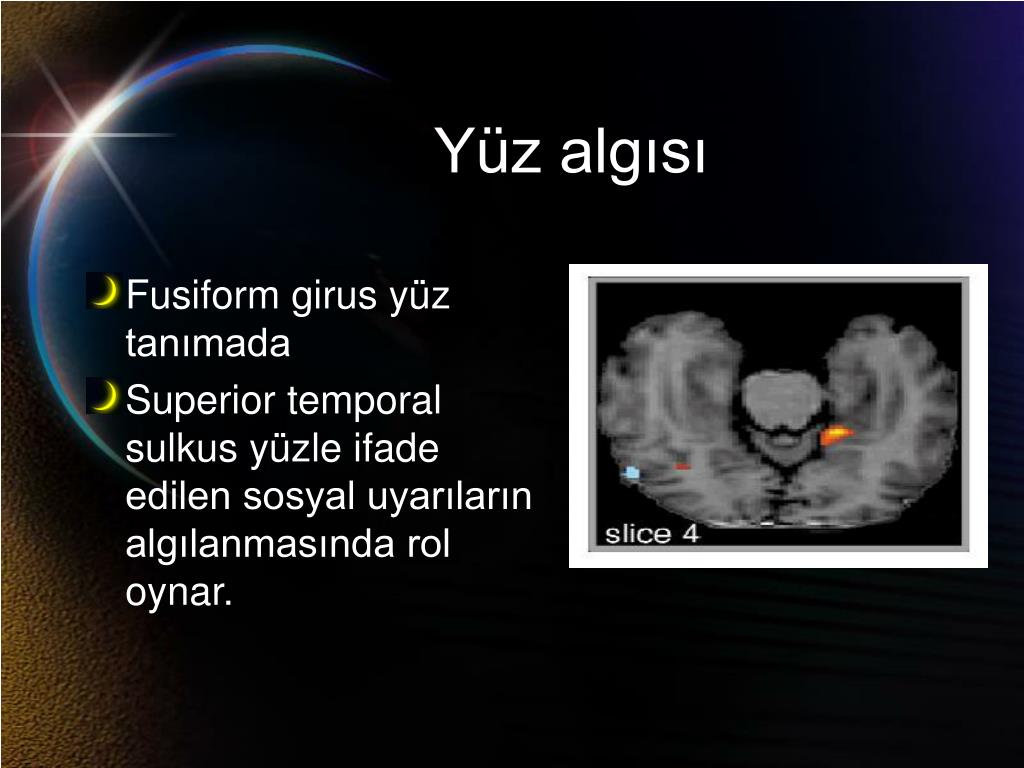 Yüz algısı

Fusiform girus yüz tanımada

Superior temporal sulkus yüzle ifade edilen sosyal uyarıların algılanmasında rol oynar.

slice 4